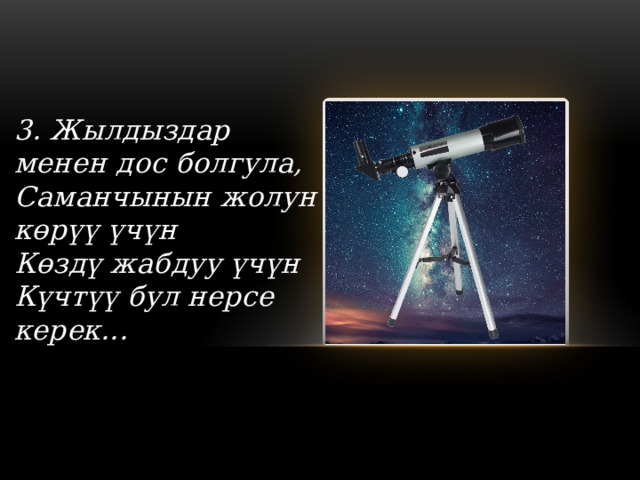 3. Жылдыздар менен дос болгула, Саманчынын жолун көрүү үчүн
Көздү жабдуу үчүн
Күчтүү бул нерсе керек...